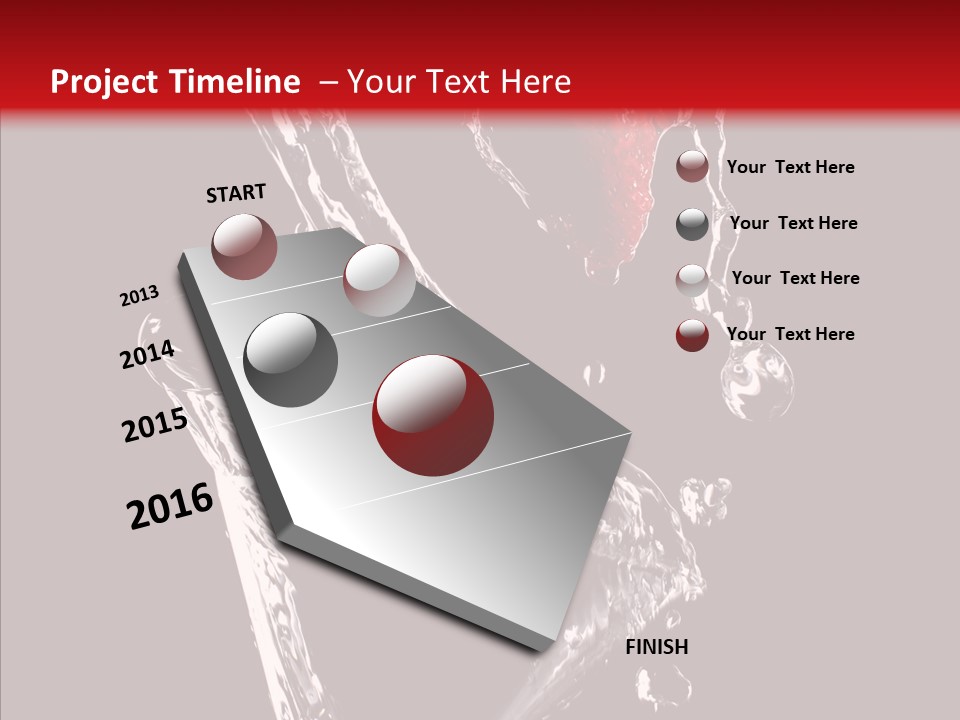 Project Timeline – Your Text Here

START

2013

2014

2015

2016

FINISH

Your Text Here

Your Text Here

Your Text Here

Your Text Here